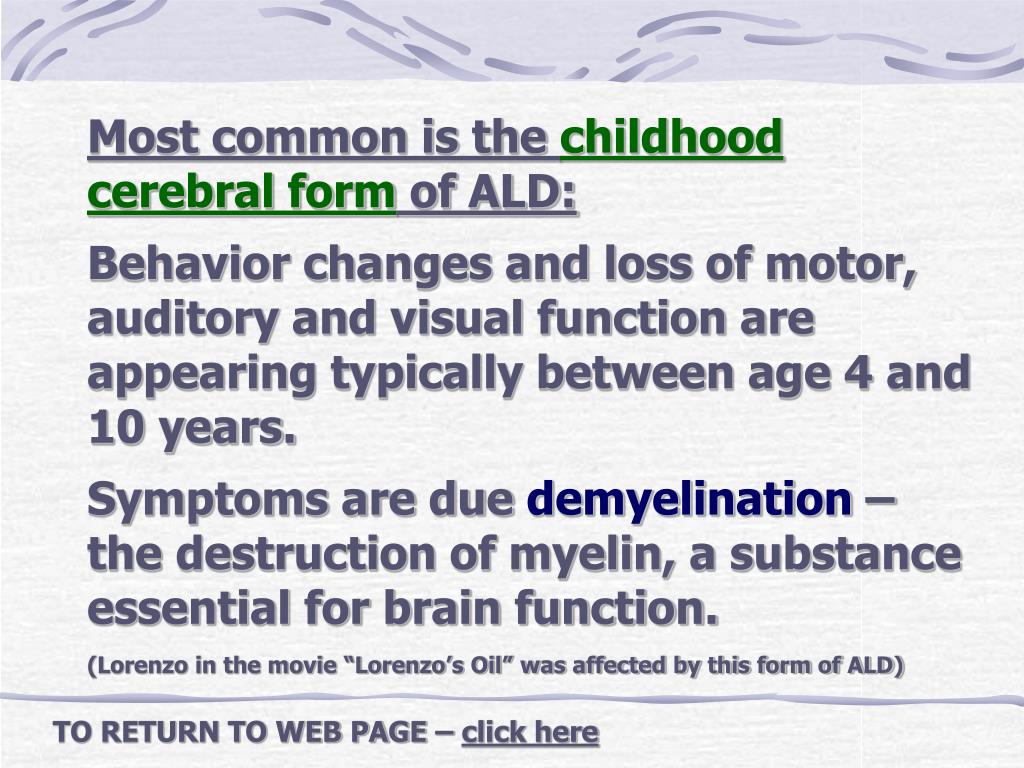 Most common is the childhood cerebral form of ALD:

Behavior changes and loss of motor, auditory and visual function are appearing typically between age 4 and 10 years.

Symptoms are due demyelination – the destruction of myelin, a substance essential for brain function.

(Lorenzo in the movie “Lorenzo’s Oil” was affected by this form of ALD)

TO RETURN TO WEB PAGE – click here